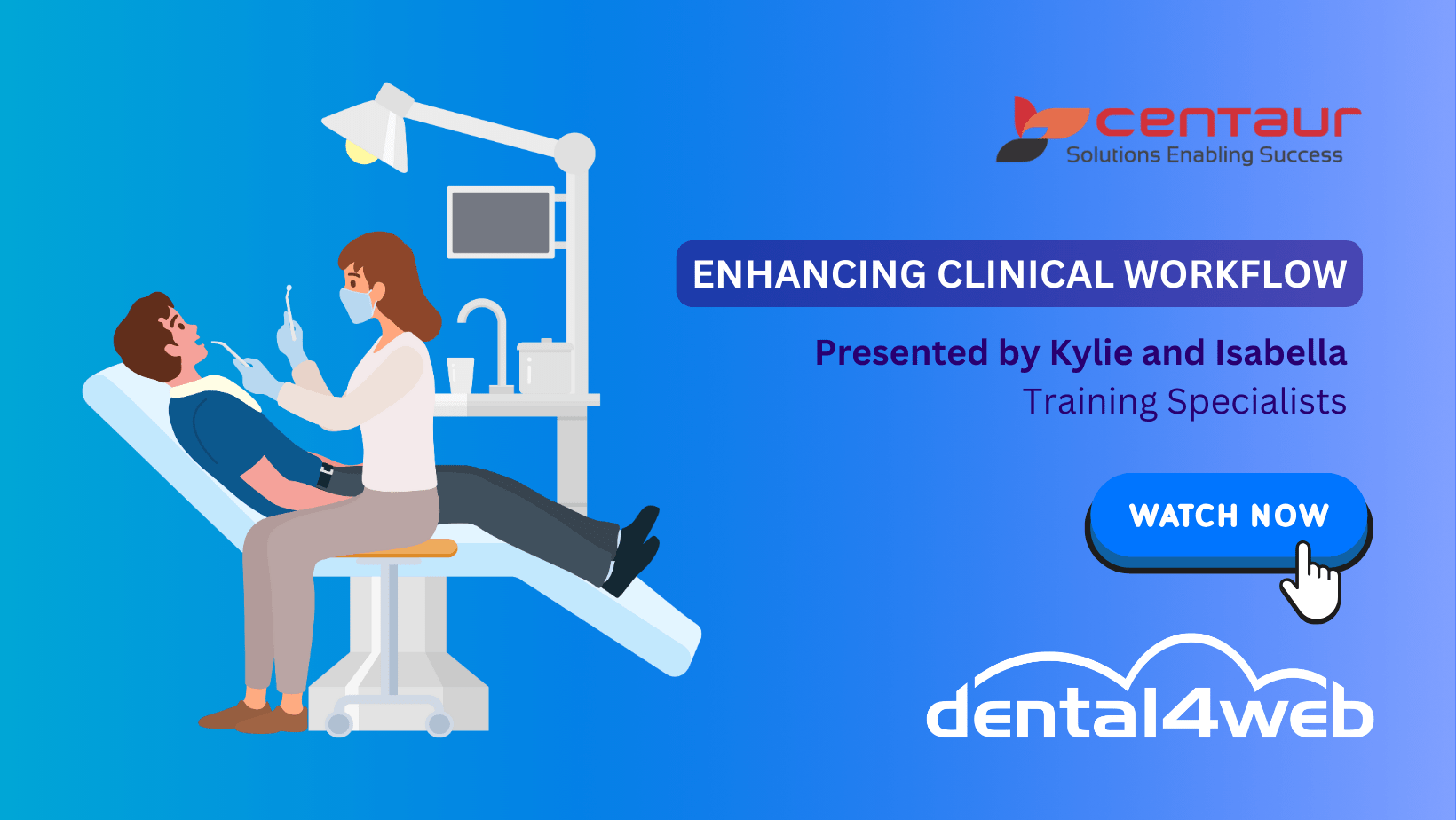 centaur
Solutions Enabling Success

ENHANCING CLINICAL WORKFLOW

Presented by Kylie and Isabella
Training Specialists

WATCH NOW

dental4web